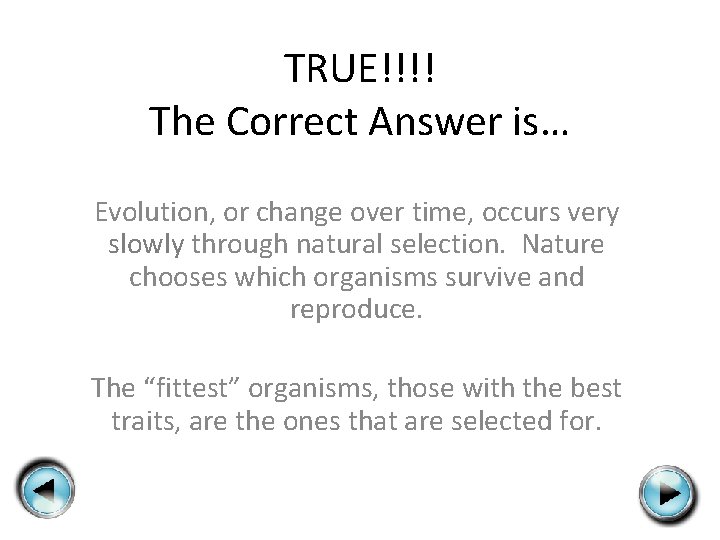 TRUE!!!!
The Correct Answer is…

Evolution, or change over time, occurs very slowly through natural selection. Nature chooses which organisms survive and reproduce.

The “fittest” organisms, those with the best traits, are the ones that are selected for.